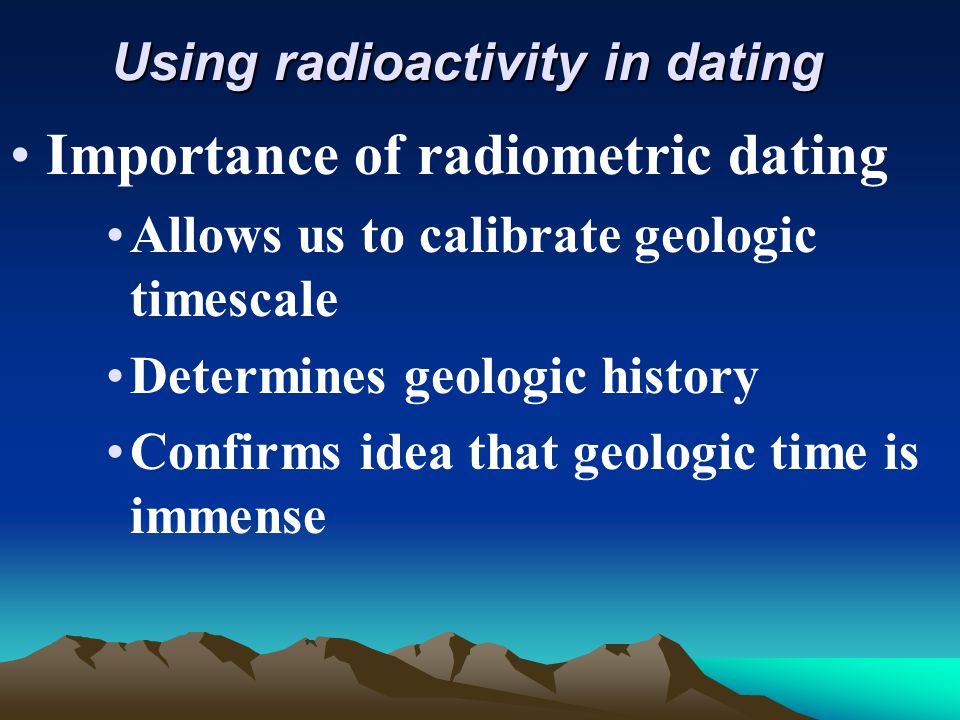 Using radioactivity in dating

• Importance of radiometric dating
  • Allows us to calibrate geologic timescale
  • Determines geologic history
  • Confirms idea that geologic time is immense